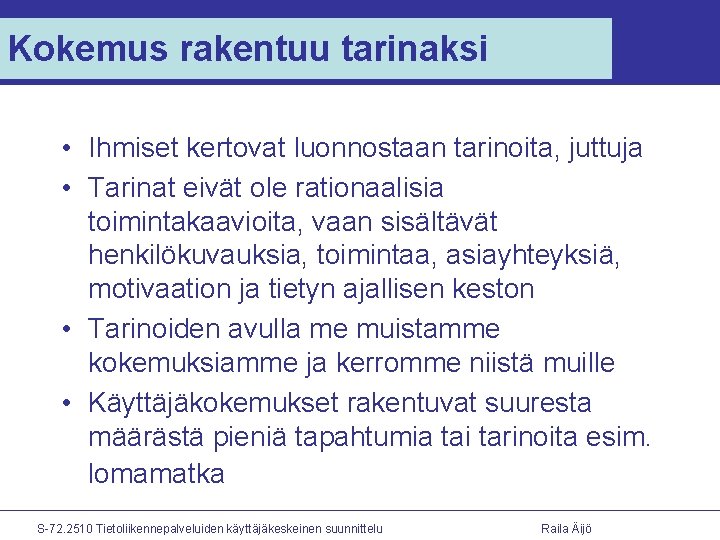 Kokemus rakentuu tarinaksi

• Ihmiset kertovat luonnostaan tarinoita, juttuja
• Tarinat eivät ole rationaalisia toimintakaavioita, vaan sisältävät henkilökuvauksia, toimintaa, asiayhteyksiä, motivaation ja tietyn ajallisen keston
• Tarinoiden avulla me muistamme kokemuksiamme ja kerromme niistä muille
• Käyttäjäkokemukset rakentuvat suuresta määrästä pieniä tapahtumia tai tarinoita esim. lomamatka

S-72.2510 Tietoliikennepalveluiden käyttäjäkeskeinen suunnittelu

Raila Äijö